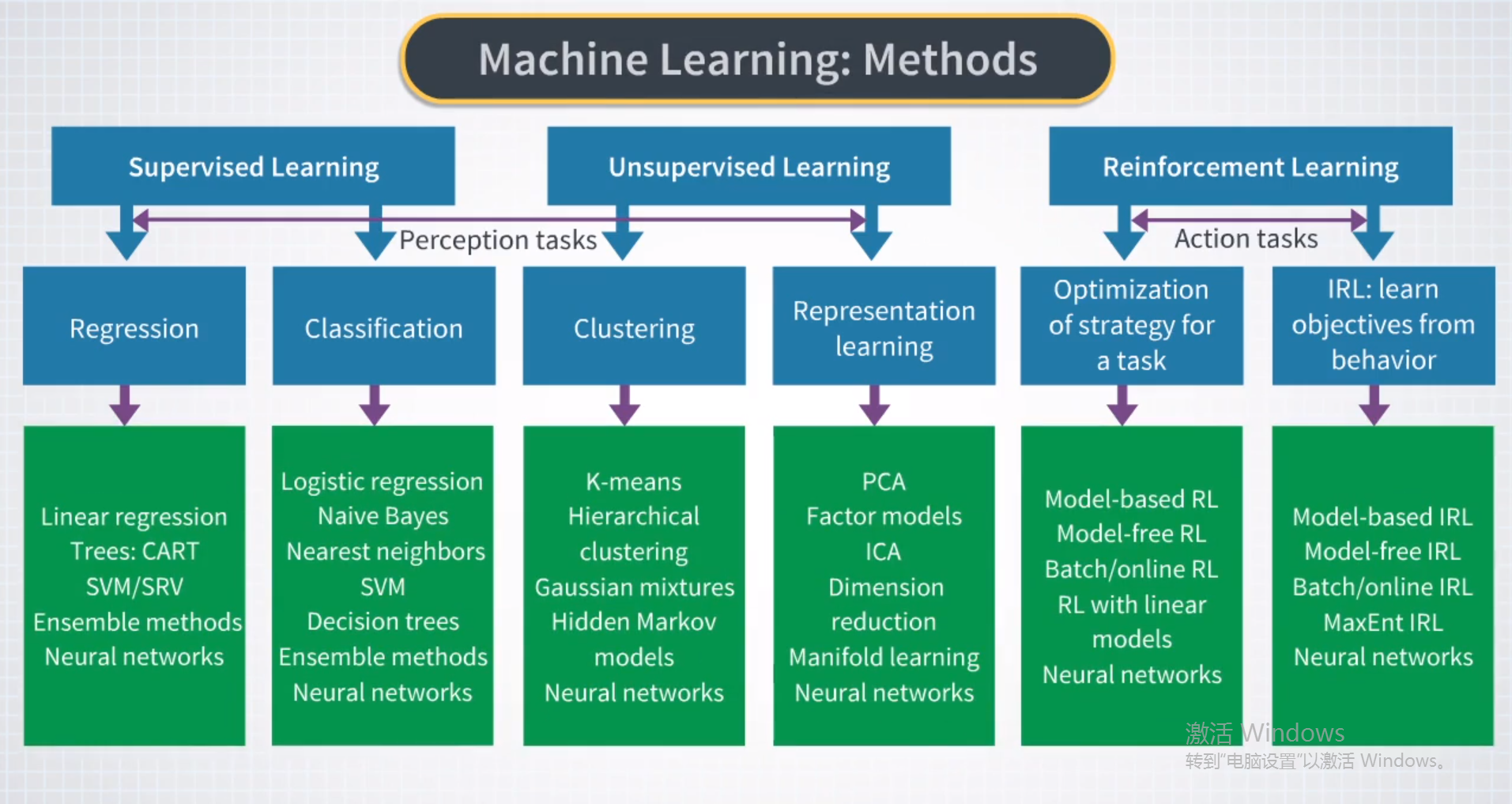 Machine Learning: Methods

Supervised Learning

Unsupervised Learning

Reinforcement Learning

Perception tasks

Action tasks

Regression

Classification

Clustering

Representation learning

Optimization of strategy for a task

IRL: learn objectives from behavior

Linear regression
Trees: CART
SVM/SRV
Ensemble methods
Neural networks

Logistic regression
Naive Bayes
Nearest neighbors
SVM
Decision trees
Ensemble methods
Neural networks

K-means
Hierarchical clustering
Gaussian mixtures
Hidden Markov models
Neural networks

PCA
Factor models
ICA
Dimension reduction
Manifold learning
Neural networks

Model-based RL
Model-free RL
Batch/online RL
RL with linear models
Neural networks

Model-based IRL
Model-free IRL
Batch/online IRL
MaxEnt IRL
Neural networks

激活 Windows
转到"电脑设置"以激活 Windows。